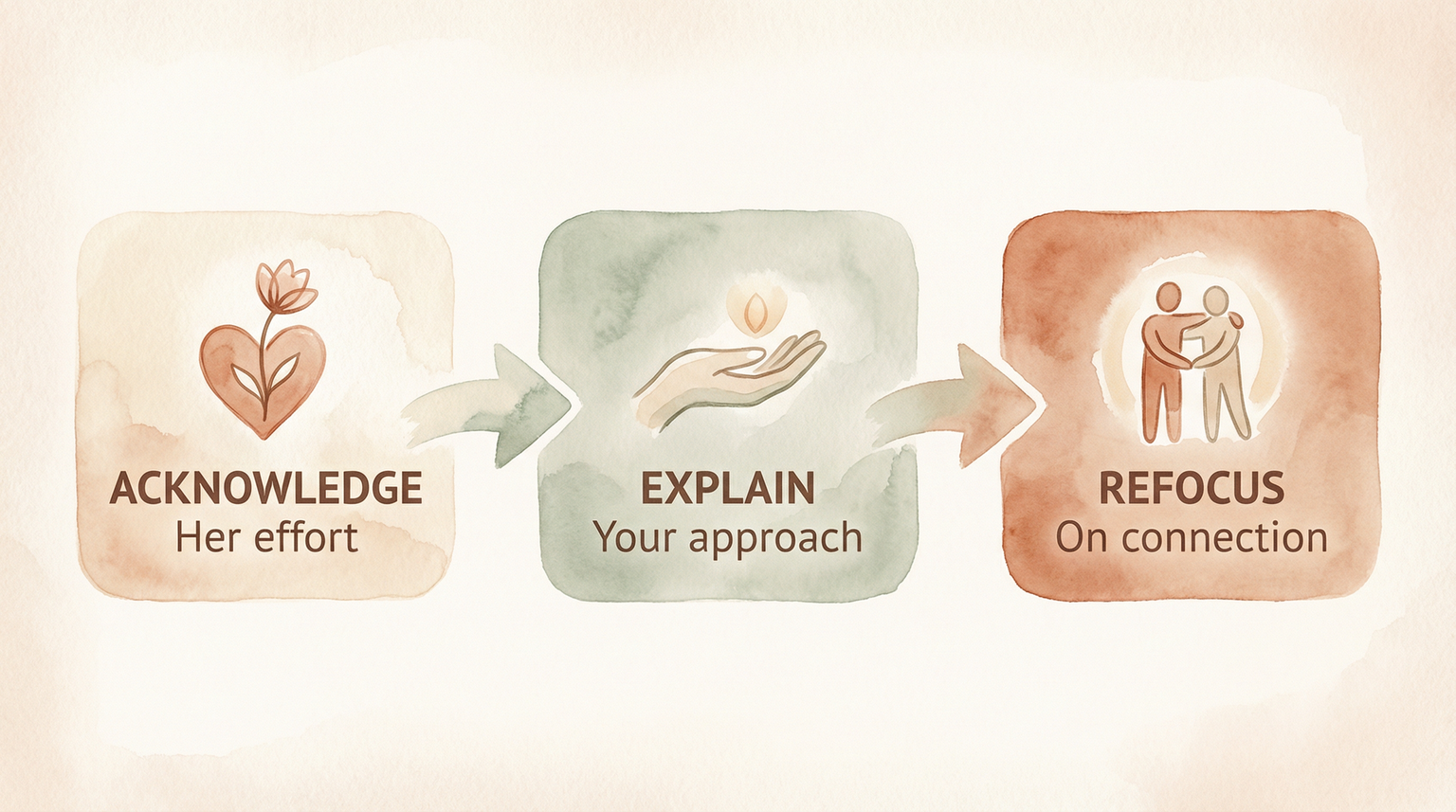 ACKNOWLEDGE
Her effort

EXPLAIN
Your approach

REFOCUS
On connection